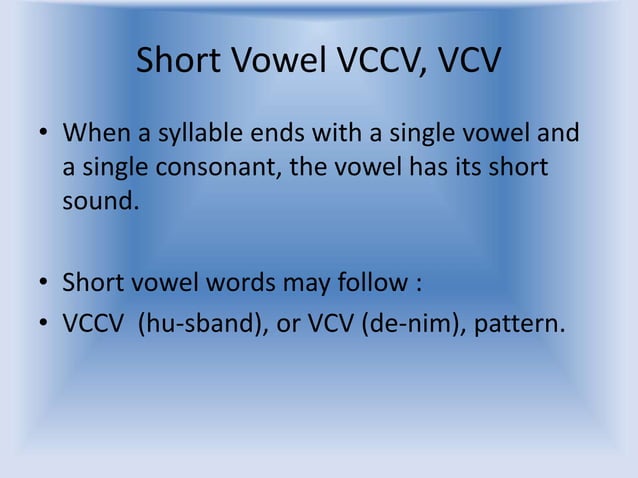 Short Vowel VCCV, VCV

• When a syllable ends with a single vowel and a single consonant, the vowel has its short sound.

• Short vowel words may follow :
• VCCV (hu-sband), or VCV (de-nim), pattern.